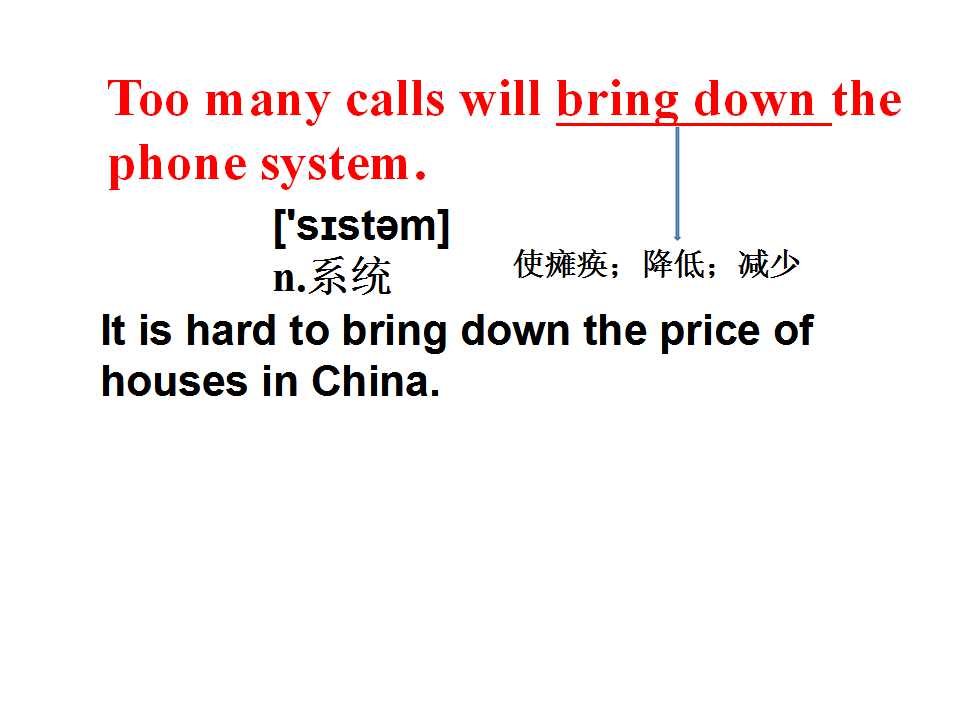 Too many calls will bring down the phone system.

['sɪstəm]
n.系统

使瘫痪；降低；减少

It is hard to bring down the price of houses in China.